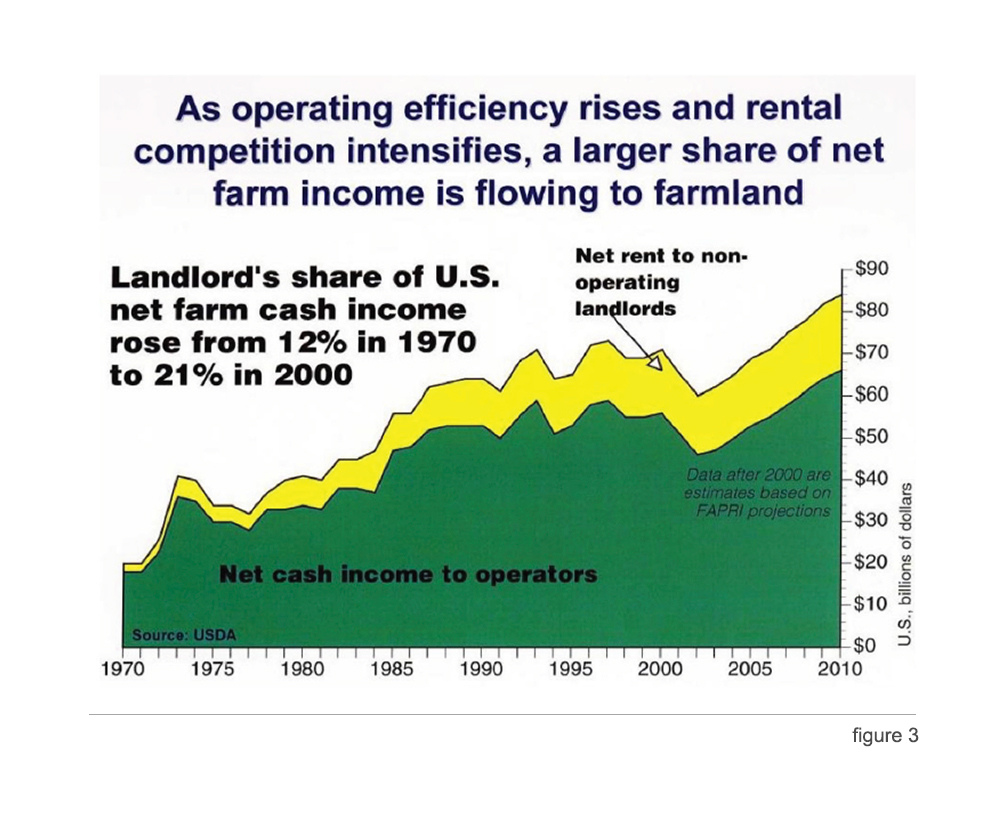 As operating efficiency rises and rental competition intensifies, a larger share of net farm income is flowing to farmland

Landlord's share of U.S. net farm cash income rose from 12% in 1970 to 21% in 2000

Net rent to non-operating landlords

Data after 2000 are estimates based on FAPRI projections

Net cash income to operators

Source: USDA

$90
$80
$70
$60
$50
$40
$30
$20
$10
$0

U.S., billions of dollars

1970 1975 1980 1985 1990 1995 2000 2005 2010

figure 3